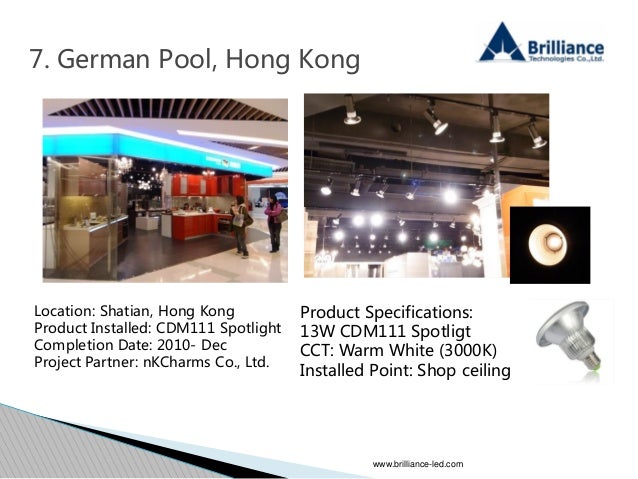 7. German Pool, Hong Kong

Brilliance
Technologies Co.,Ltd.

Location: Shatian, Hong Kong
Product Installed: CDM111 Spotlight
Completion Date: 2010- Dec
Project Partner: nKCharms Co., Ltd.

Product Specifications:
13W CDM111 Spotligt
CCT: Warm White (3000K)
Installed Point: Shop ceiling

www.brilliance-led.com